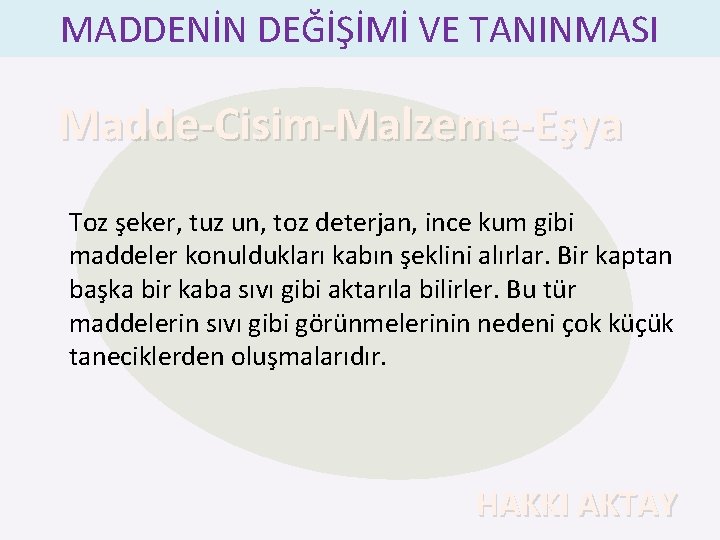 MADDENİN DEĞİŞİMİ VE TANINMASI

Madde-Cisim-Malzeme-Eşya

Toz şeker, tuz un, toz deterjan, ince kum gibi maddeler konuldukları kabın şeklini alırlar. Bir kaptan başka bir kaba sıvı gibi aktarıla bilirler. Bu tür maddelerin sıvı gibi görünmelerinin nedeni çok küçük taneciklerden oluşmalarıdır.

HAKKI AKTAY